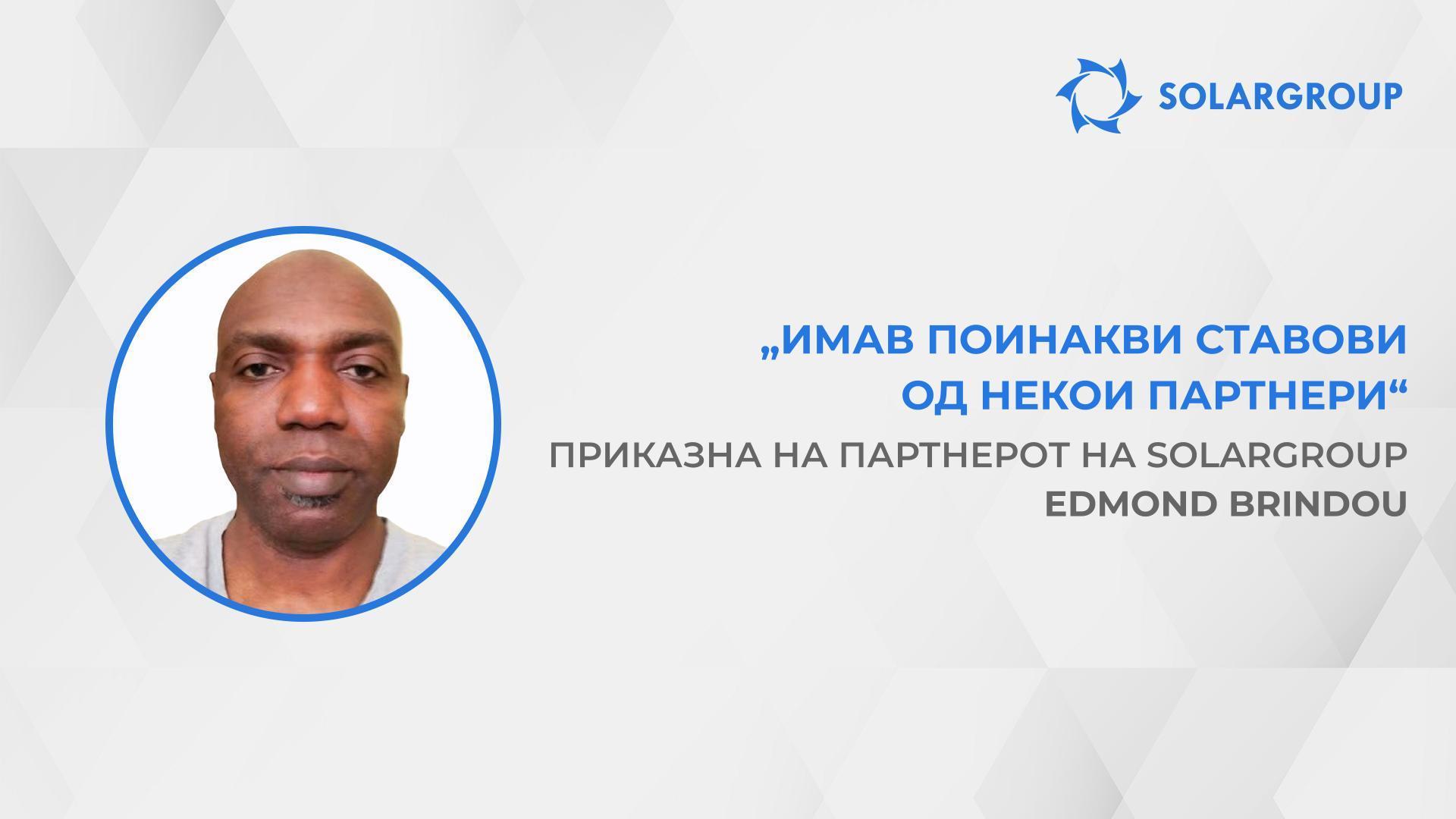 SOLARGROUP

„ИМАВ ПОИНАКВИ СТАВОВИ ОД НЕКОИ ПАРТНЕРИ“
ПРИКАЗНА НА ПАРТНЕРОТ НА SOLARGROUP
EDMOND BRINDOU